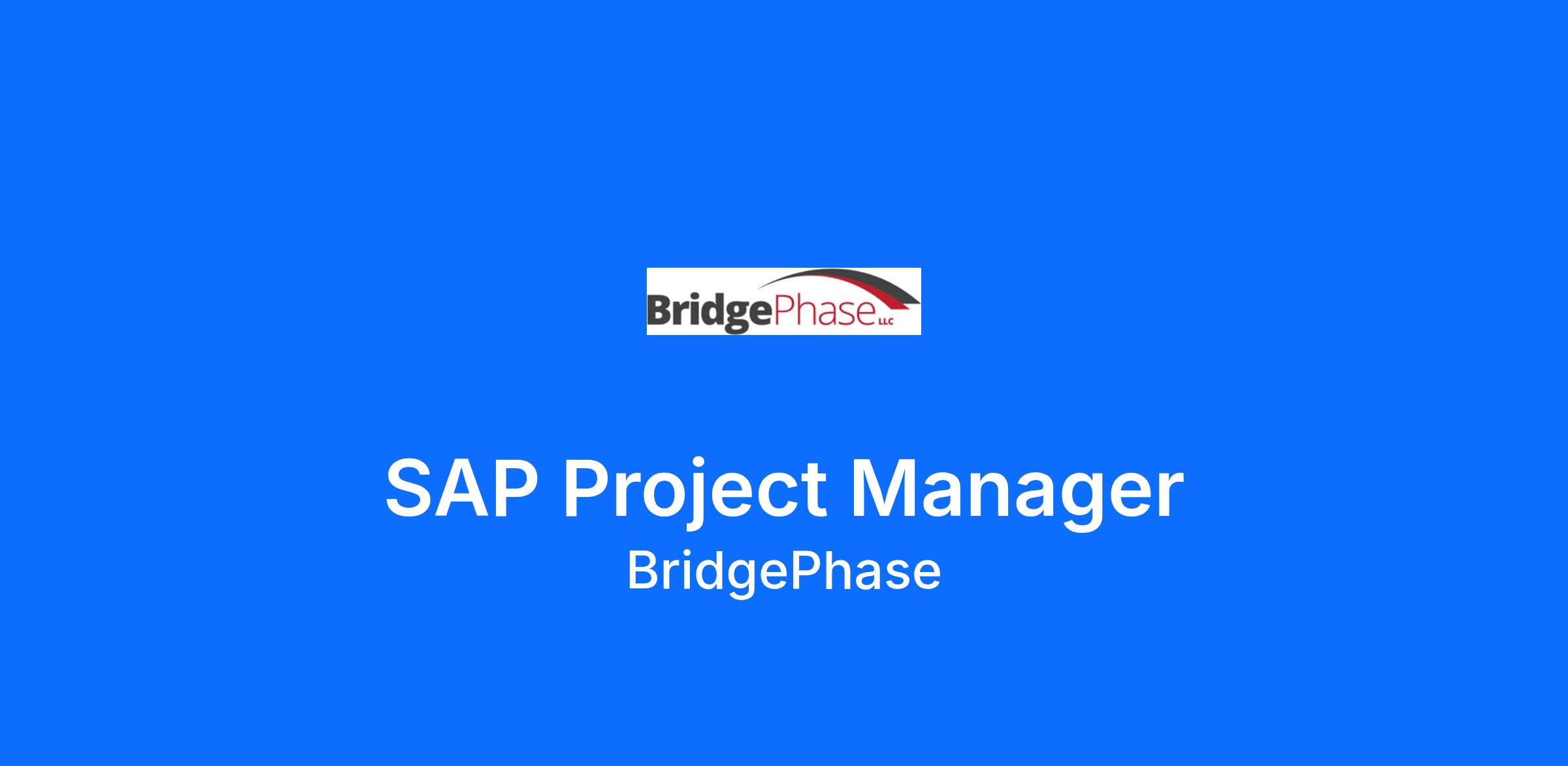 BridgePhase LLC

SAP Project Manager

BridgePhase